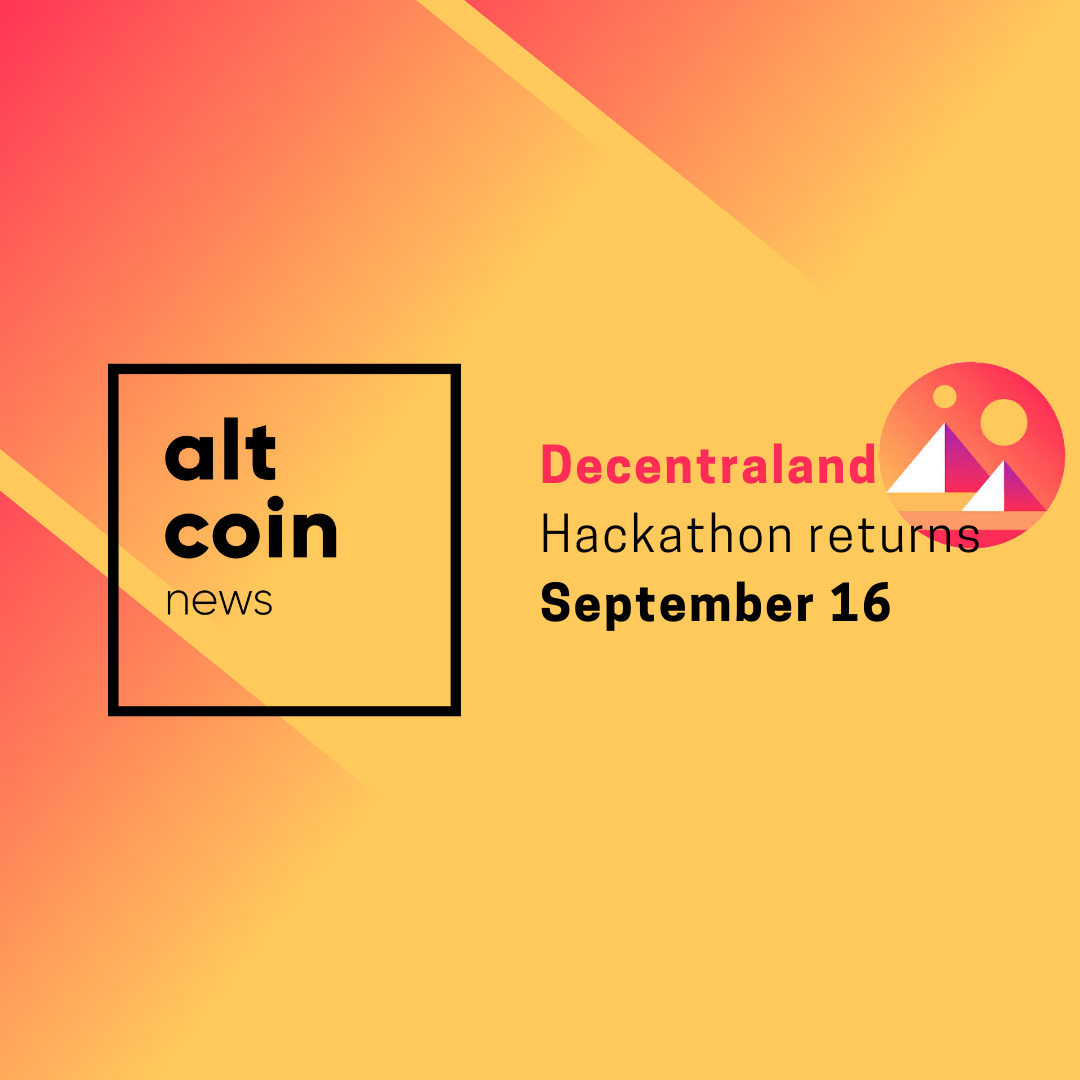 alt
coin
news

Decentraland
Hackathon returns
September 16